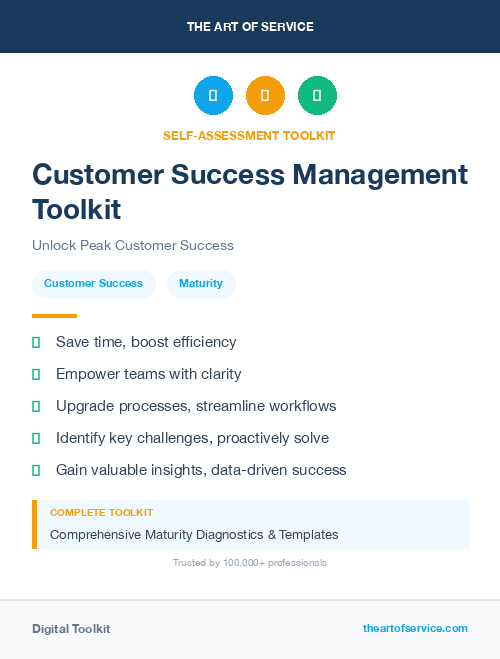 THE ART OF SERVICE

SELF-ASSESSMENT TOOLKIT

Customer Success Management Toolkit

Unlock Peak Customer Success

Customer Success

Maturity

Save time, boost efficiency

Empower teams with clarity

Upgrade processes, streamline workflows

Identify key challenges, proactively solve

Gain valuable insights, data-driven success

COMPLETE TOOLKIT

Comprehensive Maturity Diagnostics & Templates

Trusted by 100,000+ professionals

Digital Toolkit

theartofservice.com